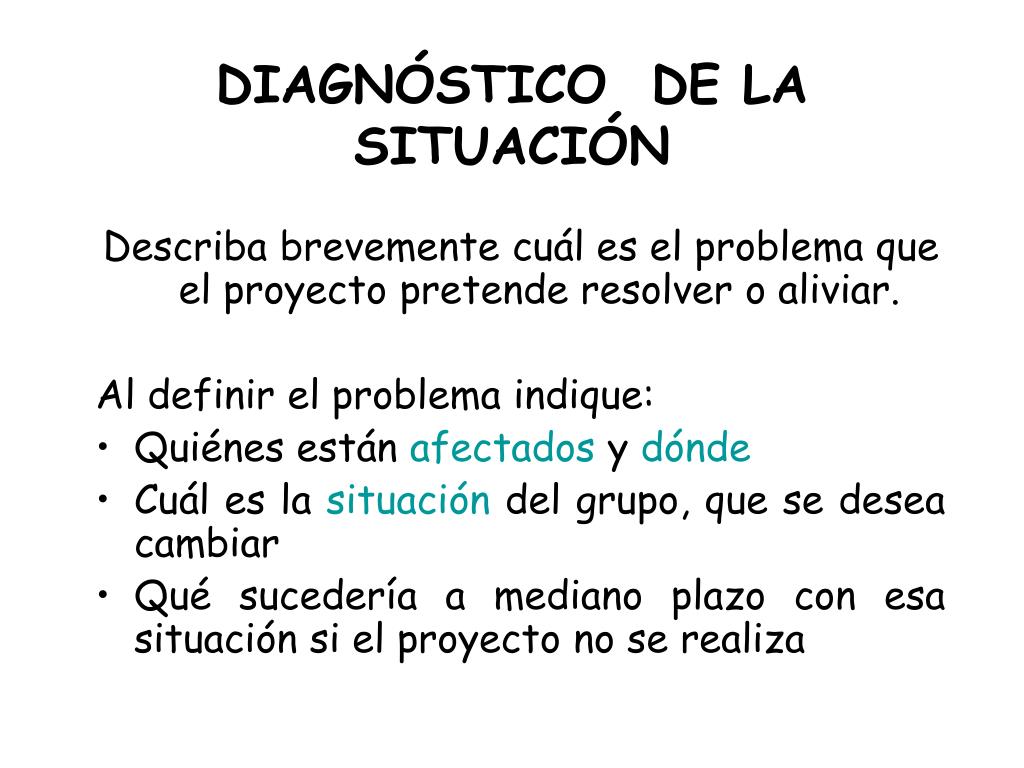 DIAGNÓSTICO DE LA SITUACIÓN

Describa brevemente cuál es el problema que el proyecto pretende resolver o aliviar.

Al definir el problema indique:
• Quiénes están afectados y dónde
• Cuál es la situación del grupo, que se desea cambiar
• Qué sucedería a mediano plazo con esa situación si el proyecto no se realiza